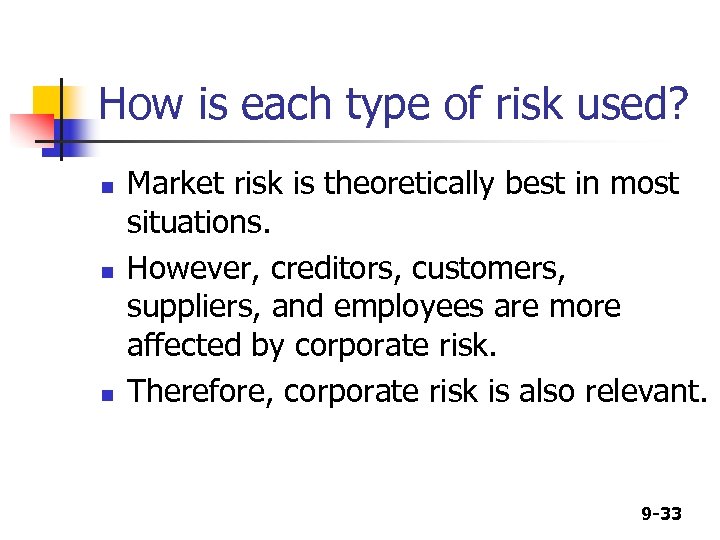 How is each type of risk used?

- Market risk is theoretically best in most situations.
- However, creditors, customers, suppliers, and employees are more affected by corporate risk.
- Therefore, corporate risk is also relevant.

9-33